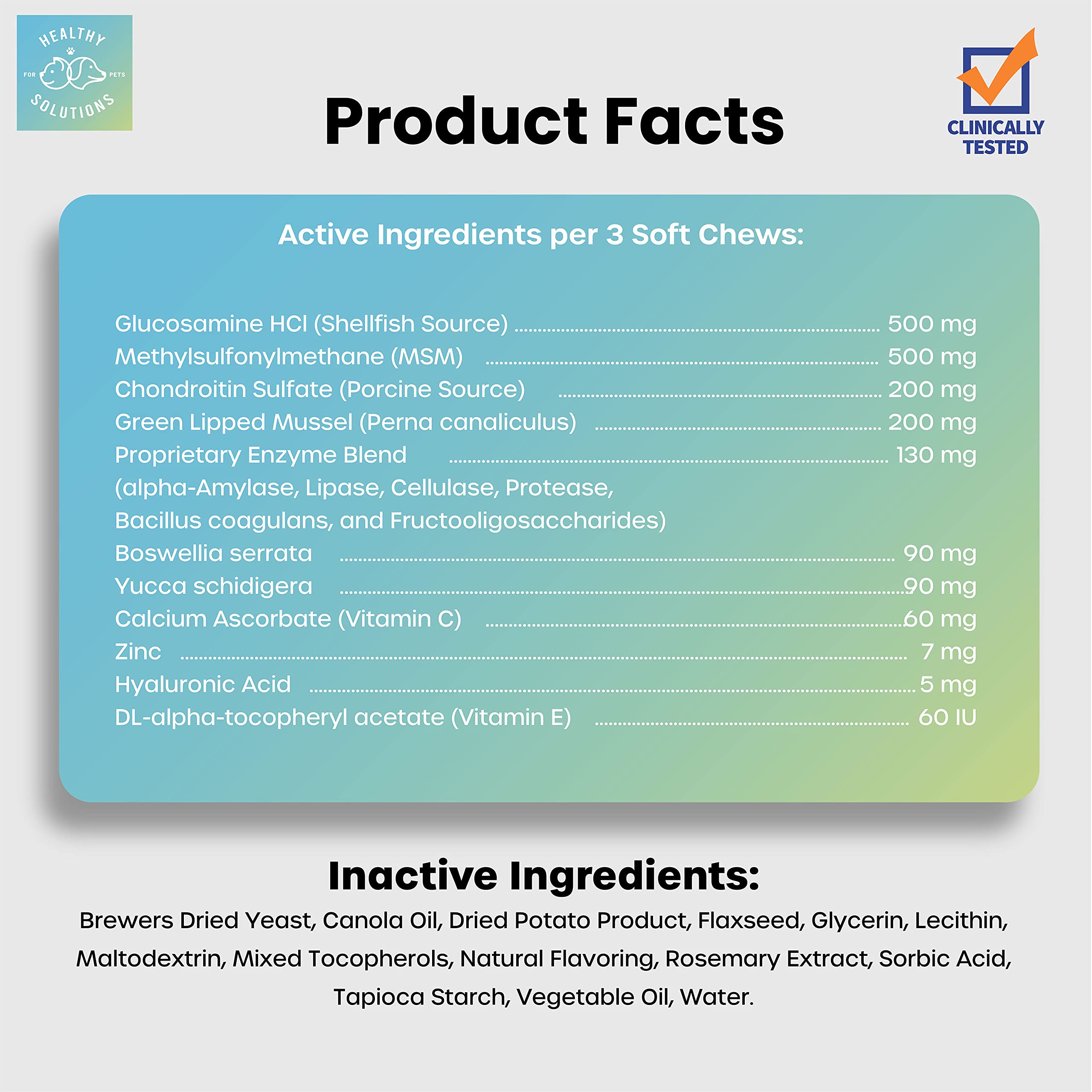 HEALTHY
FOR PETS
SOLUTIONS

Product Facts

CLINICALLY
TESTED

Active Ingredients per 3 Soft Chews:

Glucosamine HCl (Shellfish Source) 500 mg
Methylsulfonylmethane (MSM) 500 mg
Chondroitin Sulfate (Porcine Source) 200 mg
Green Lipped Mussel (Perna canaliculus) 200 mg
Proprietary Enzyme Blend 130 mg
(alpha-Amylase, Lipase, Cellulase, Protease,
Bacillus coagulans, and Fructooligosaccharides)
Boswellia serrata 90 mg
Yucca schidigera 90 mg
Calcium Ascorbate (Vitamin C) 60 mg
Zinc 7 mg
Hyaluronic Acid 5 mg
DL-alpha-tocopheryl acetate (Vitamin E) 60 IU

Inactive Ingredients:

Brewers Dried Yeast, Canola Oil, Dried Potato Product, Flaxseed, Glycerin, Lecithin, Maltodextrin, Mixed Tocopherols, Natural Flavoring, Rosemary Extract, Sorbic Acid, Tapioca Starch, Vegetable Oil, Water.